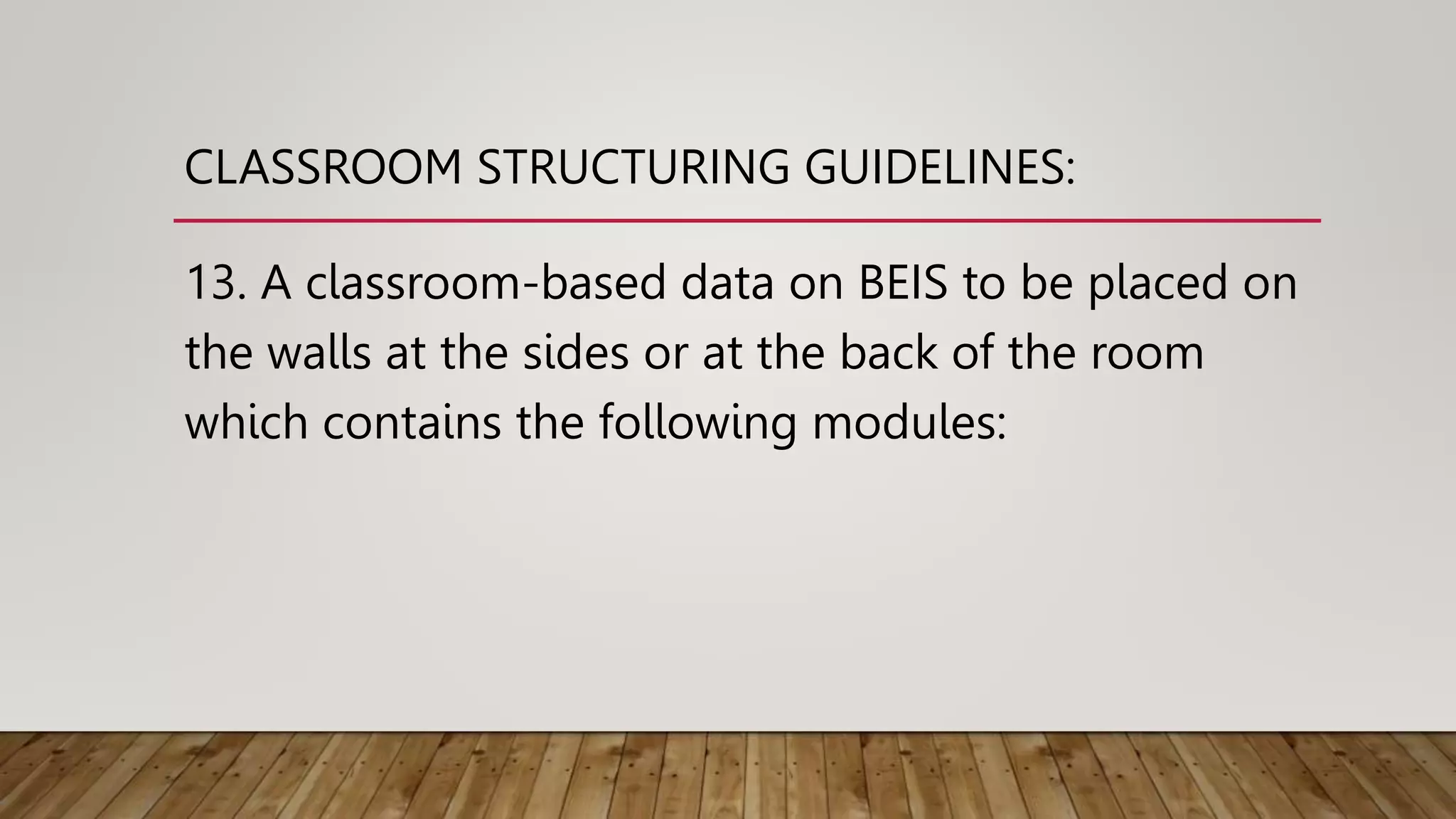 CLASSROOM STRUCTURING GUIDELINES:

13. A classroom-based data on BEIS to be placed on the walls at the sides or at the back of the room which contains the following modules: